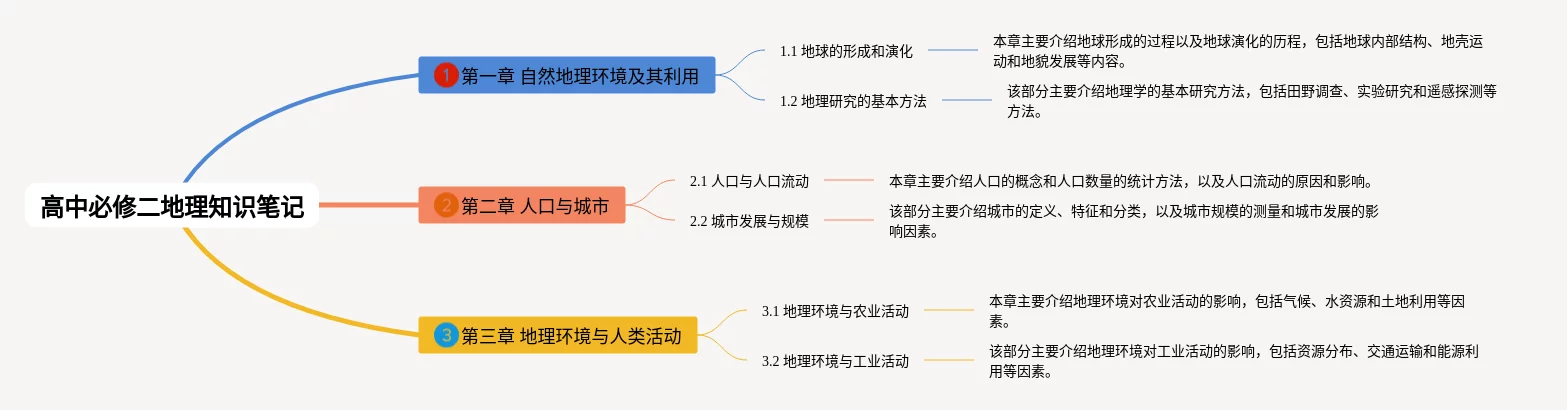 高中必修二地理知识笔记

1 第一章 自然地理环境及其利用

1.1 地球的形成和演化

本章主要介绍地球形成的过程以及地球演化的历程，包括地球内部结构、地壳运动和地貌发展等内容。

1.2 地理研究的基本方法

该部分主要介绍地理学的基本研究方法，包括田野调查、实验研究和遥感探测等方法。

2 第二章 人口与城市

2.1 人口与人口流动

本章主要介绍人口的概念和人口数量的统计方法，以及人口流动的原因和影响。

2.2 城市发展与规模

该部分主要介绍城市的定义、特征和分类，以及城市规模的测量和城市发展的影响因素。

3 第三章 地理环境与人类活动

3.1 地理环境与农业活动

本章主要介绍地理环境对农业活动的影响，包括气候、水资源和土地利用等因素。

3.2 地理环境与工业活动

该部分主要介绍地理环境对工业活动的影响，包括资源分布、交通运输和能源利用等因素。